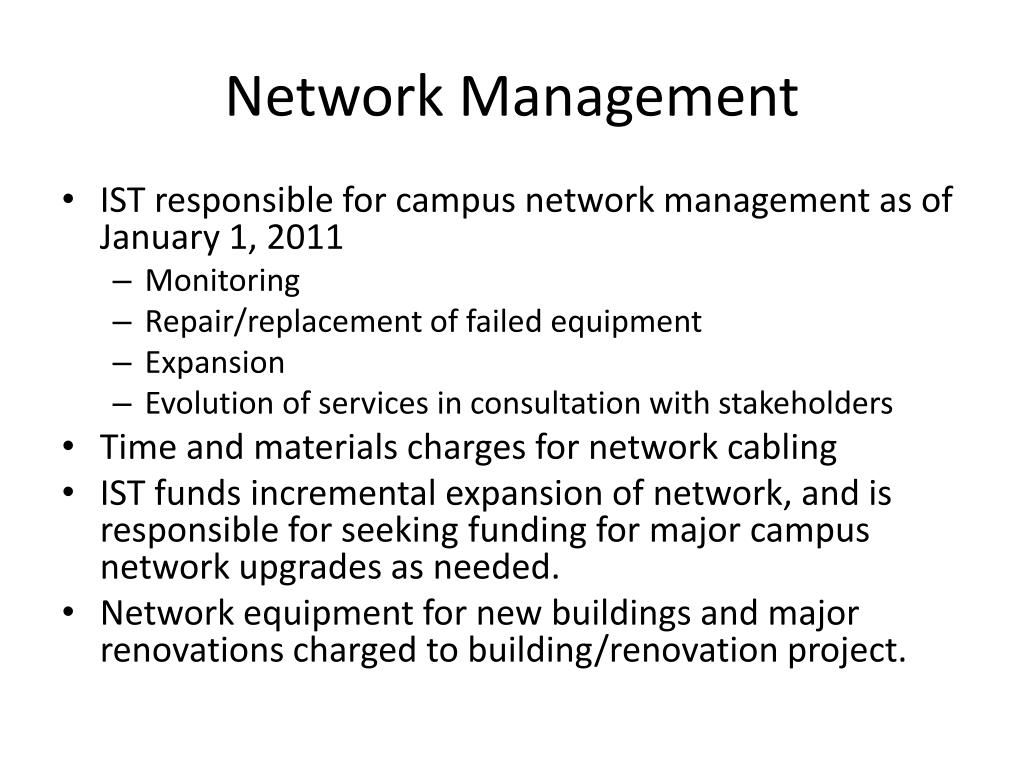 Network Management

• IST responsible for campus network management as of January 1, 2011
  – Monitoring
  – Repair/replacement of failed equipment
  – Expansion
  – Evolution of services in consultation with stakeholders
• Time and materials charges for network cabling
• IST funds incremental expansion of network, and is responsible for seeking funding for major campus network upgrades as needed.
• Network equipment for new buildings and major renovations charged to building/renovation project.